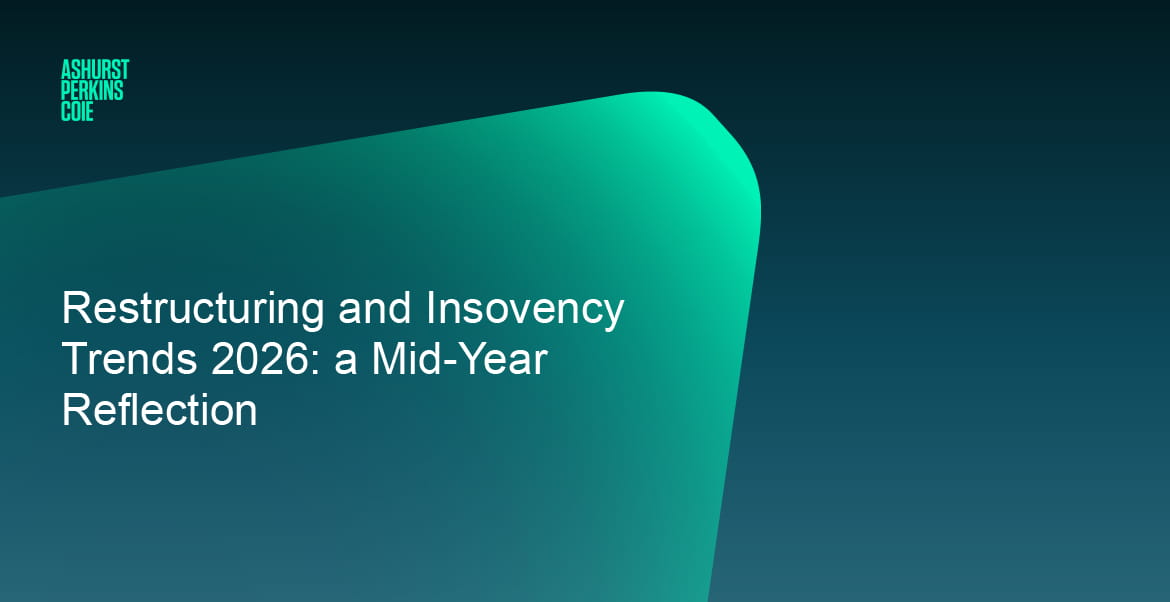 ASHURST
PERKINS
COIE

Restructuring and Insovency Trends 2026: a Mid-Year Reflection